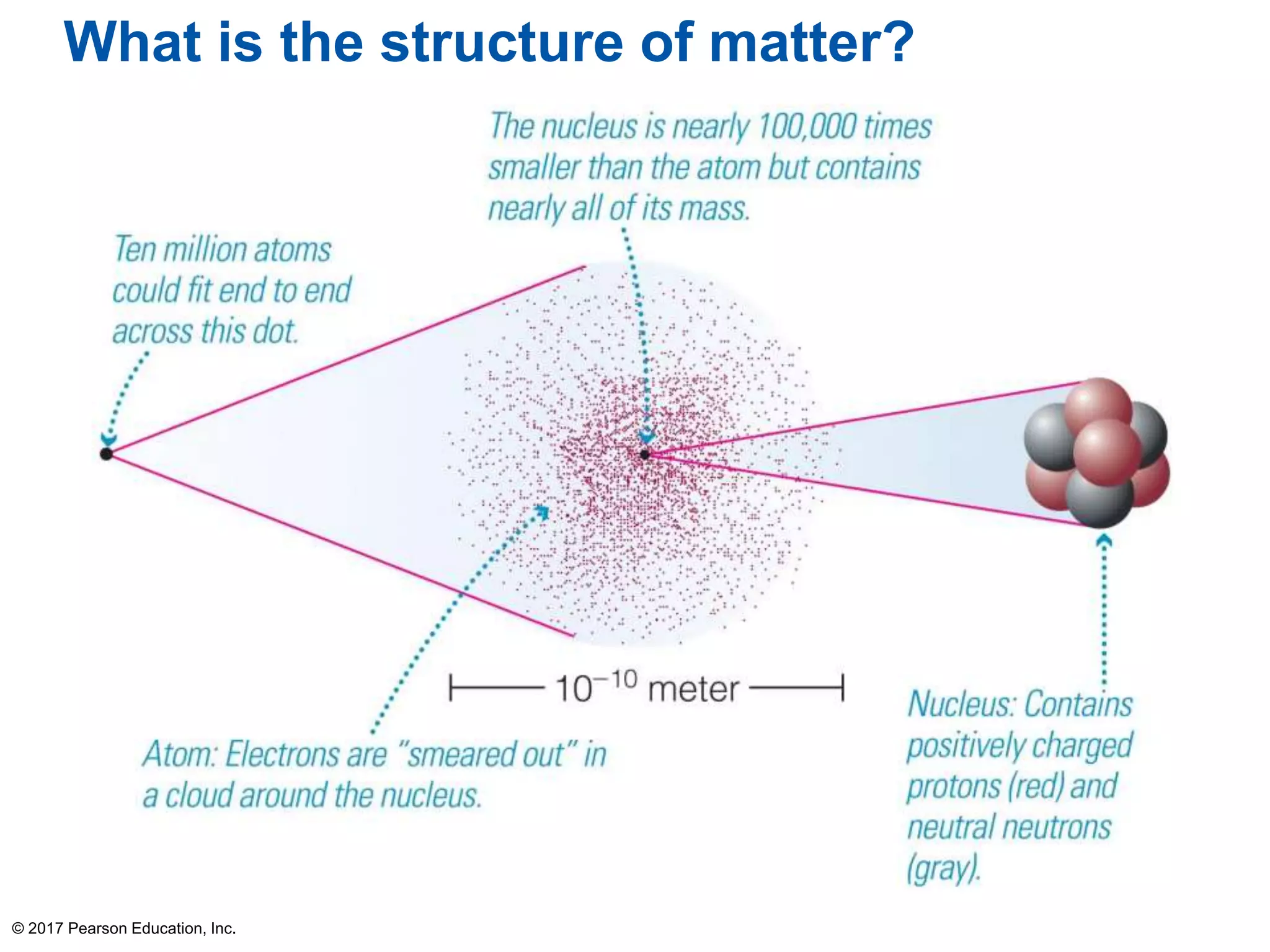 What is the structure of matter?

The nucleus is nearly 100,000 times smaller than the atom but contains nearly all of its mass.

Ten million atoms could fit end to end across this dot.

$10^{-10}$ meter

Atom: Electrons are "smeared out" in a cloud around the nucleus.

Nucleus: Contains positively charged protons (red) and neutral neutrons (gray).

© 2017 Pearson Education, Inc.